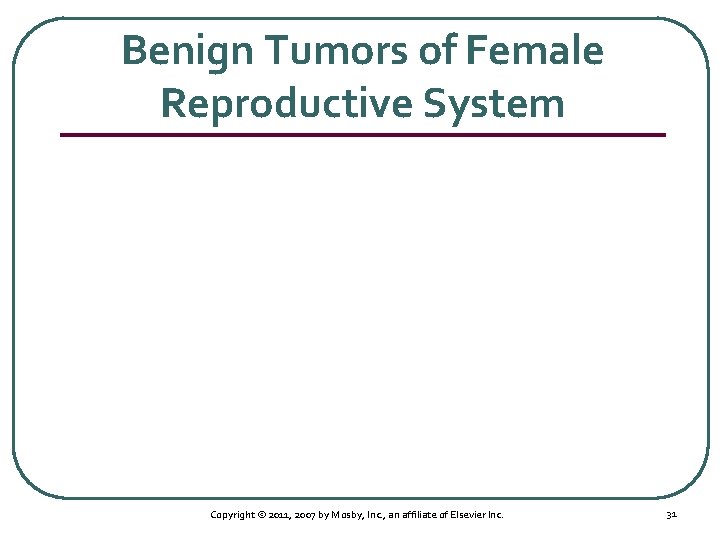 Benign Tumors of Female Reproductive System

Copyright © 2011, 2007 by Mosby, Inc., an affiliate of Elsevier Inc.

31